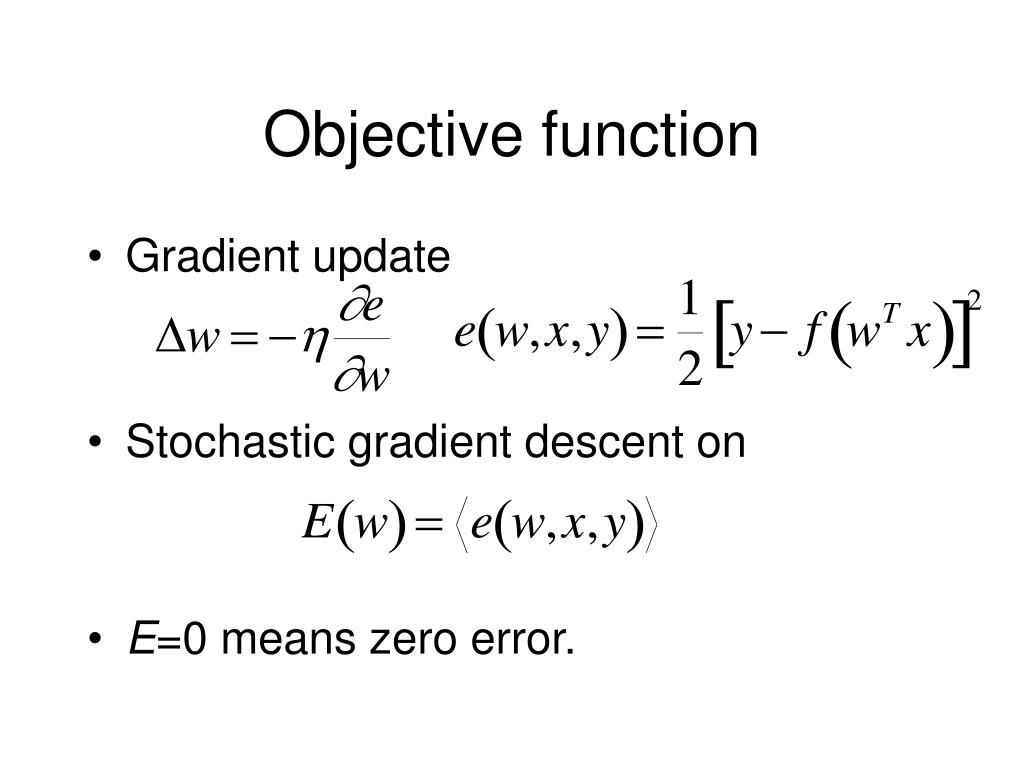 Objective function

• Gradient update

$\Delta w = -\eta \frac{\partial e}{\partial w}$ $e(w,x,y) = \frac{1}{2}\left[y - f\left(w^T x\right)\right]^2$

• Stochastic gradient descent on

$E(w) = \langle e(w,x,y) \rangle$

• $E$=0 means zero error.